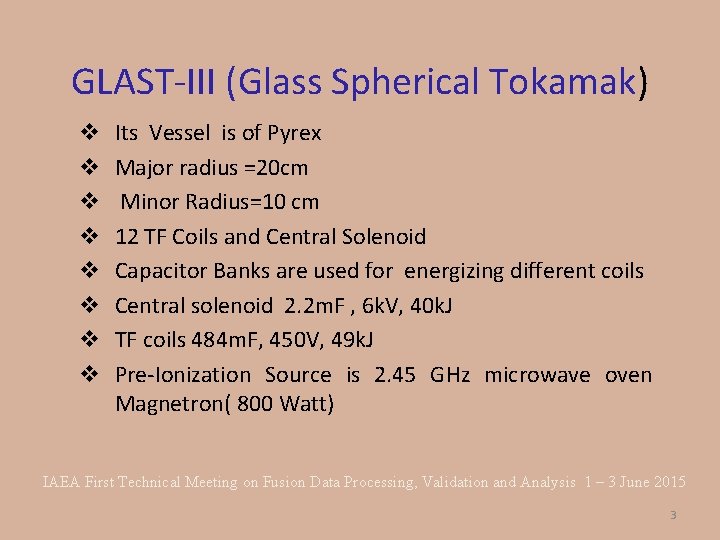 GLAST-III (Glass Spherical Tokamak)

❖ Its Vessel is of Pyrex
❖ Major radius =20cm
❖ Minor Radius=10 cm
❖ 12 TF Coils and Central Solenoid
❖ Capacitor Banks are used for energizing different coils
❖ Central solenoid 2.2mF , 6kV, 40kJ
❖ TF coils 484mF, 450V, 49kJ
❖ Pre-Ionization Source is 2.45 GHz microwave oven Magnetron( 800 Watt)

IAEA First Technical Meeting on Fusion Data Processing, Validation and Analysis 1 – 3 June 2015

3